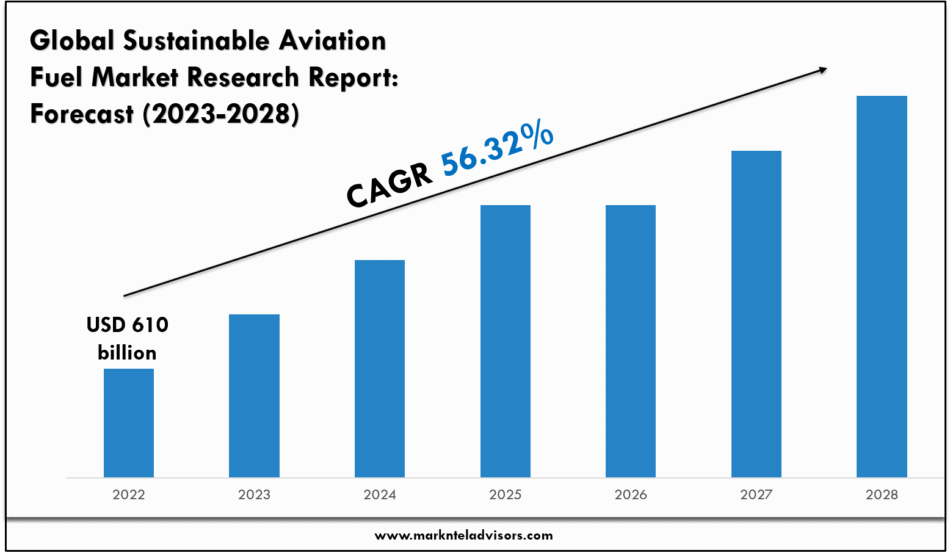 Global Sustainable Aviation Fuel Market Research Report: Forecast (2023-2028)

CAGR 56.32%

USD 610 billion

2022
2023
2024
2025
2026
2027
2028

www.marknteladvisors.com